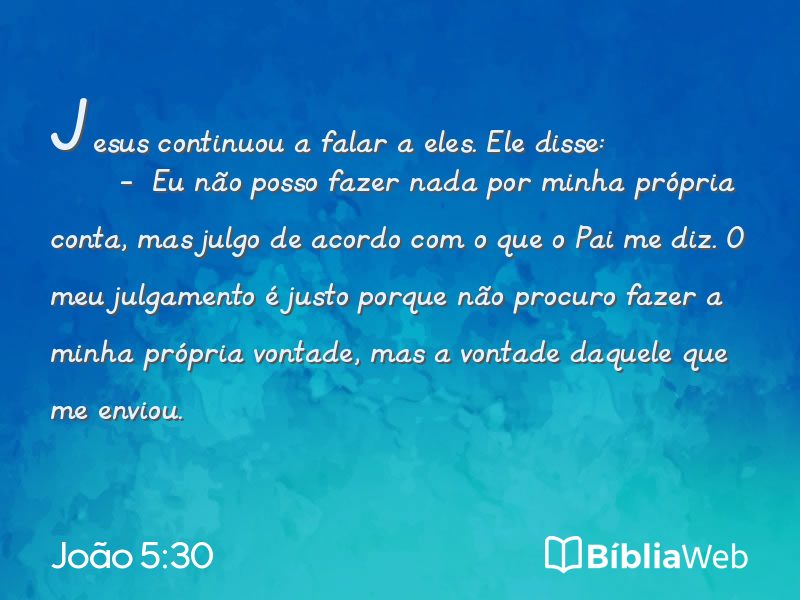 Jesus continuou a falar a eles. Ele disse:

– Eu não posso fazer nada por minha própria conta, mas julgo de acordo com o que o Pai me diz. O meu julgamento é justo porque não procuro fazer a minha própria vontade, mas a vontade daquele que me enviou.

João 5:30

BíbliaWeb